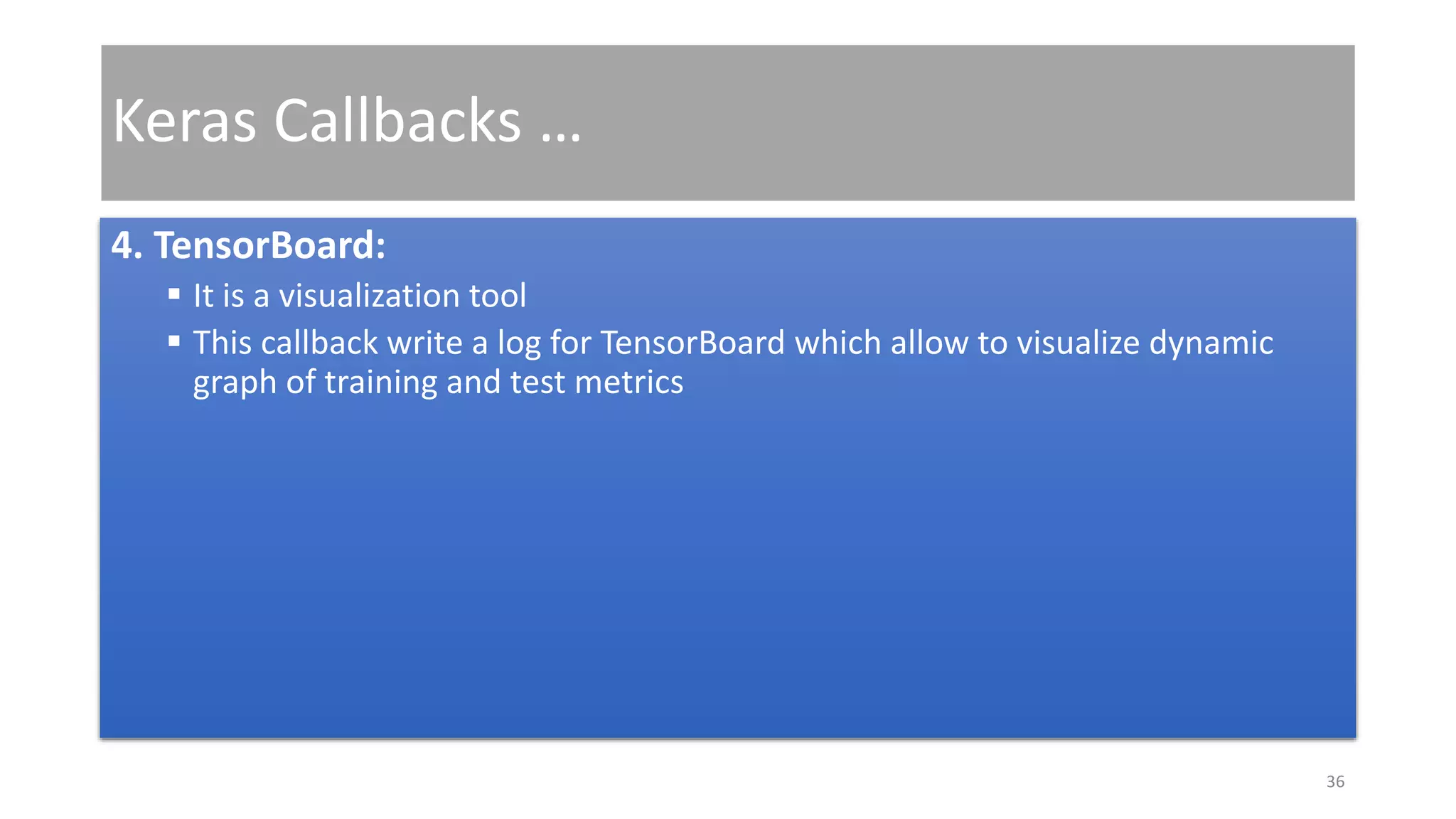 Keras Callbacks …

4. TensorBoard:

▪ It is a visualization tool

▪ This callback write a log for TensorBoard which allow to visualize dynamic graph of training and test metrics

36